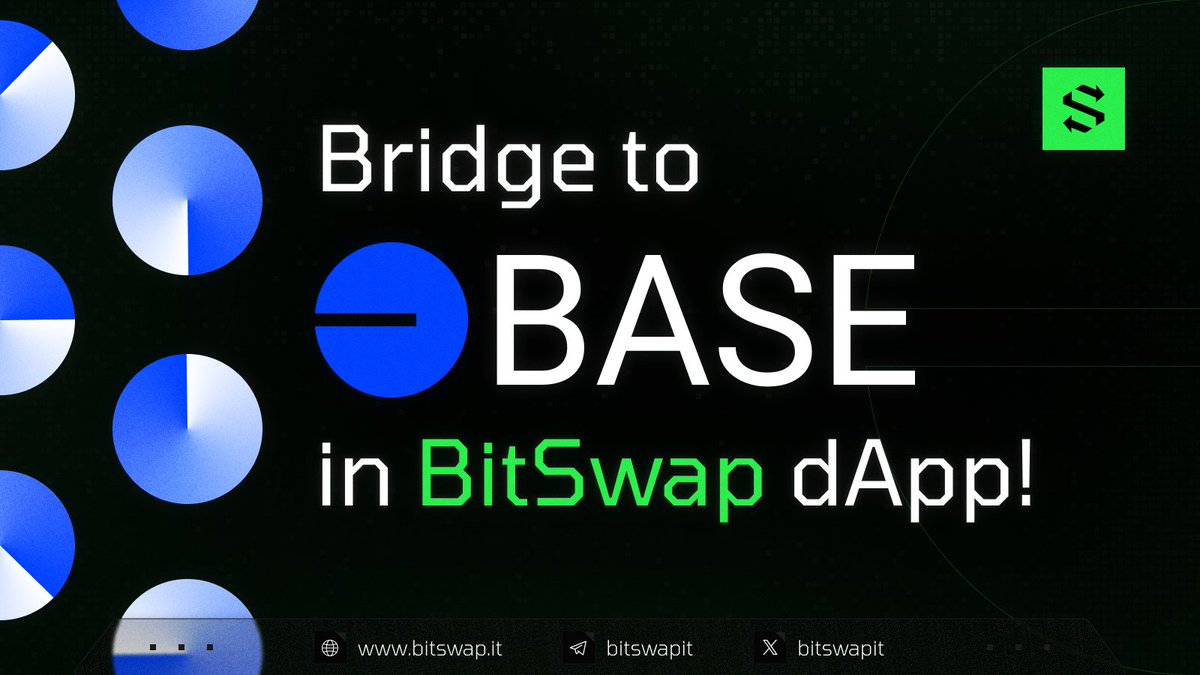 Bridge to
BASE
in BitSwap dApp!

www.bitswap.it bitswapit bitswapit